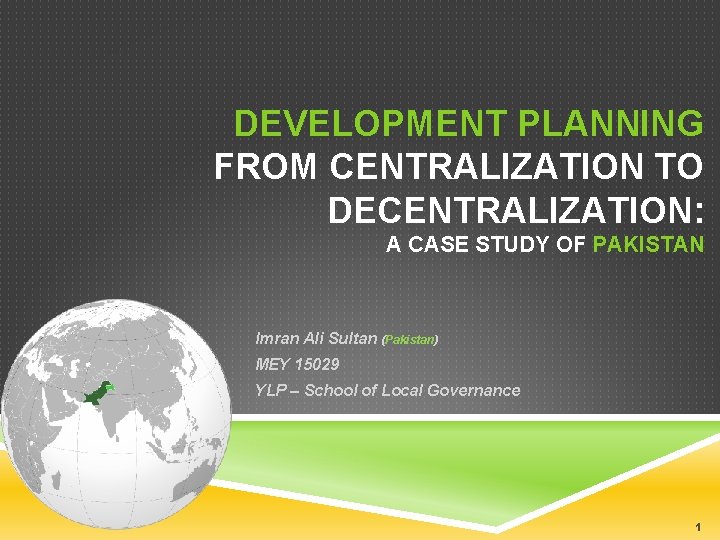 DEVELOPMENT PLANNING
FROM CENTRALIZATION TO DECENTRALIZATION:
A CASE STUDY OF PAKISTAN

Imran Ali Sultan (Pakistan)
MEY 15029
YLP – School of Local Governance

1